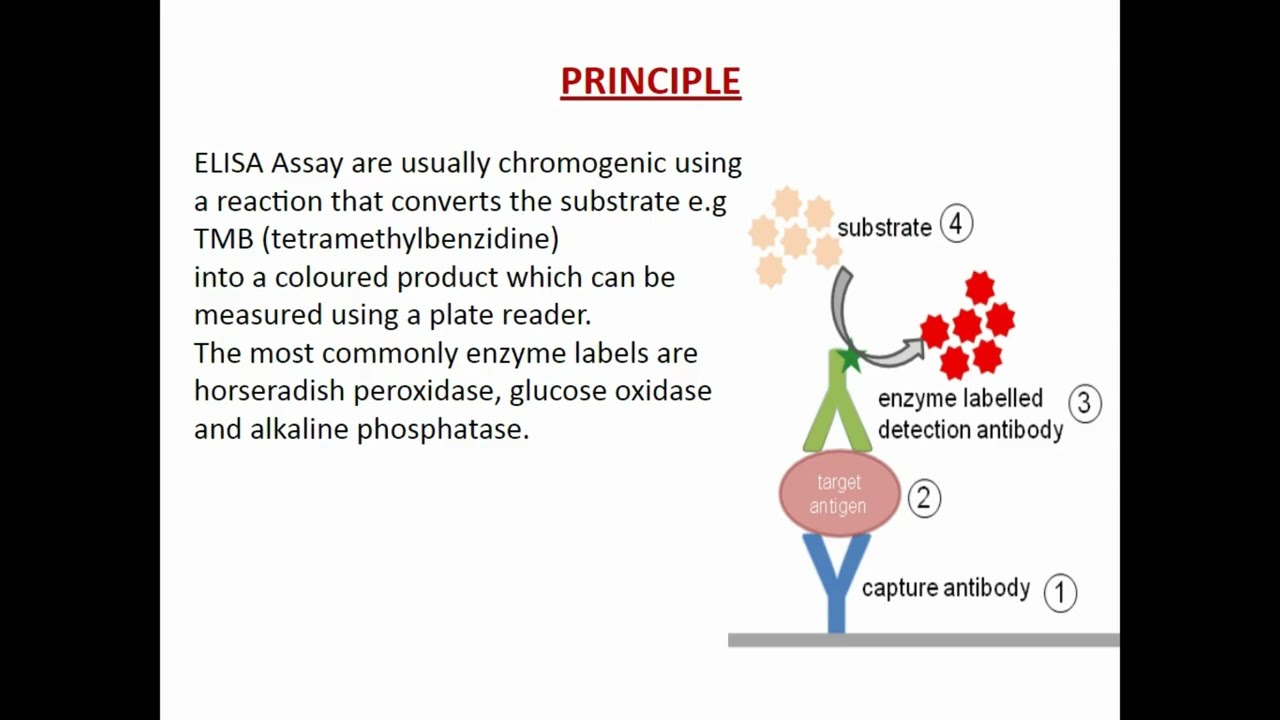 PRINCIPLE

ELISA Assay are usually chromogenic using a reaction that converts the substrate e.g TMB (tetramethylbenzidine)
into a coloured product which can be measured using a plate reader.
The most commonly enzyme labels are horseradish peroxidase, glucose oxidase and alkaline phosphatase.

substrate 4

enzyme labelled detection antibody 3

target antigen 2

capture antibody 1